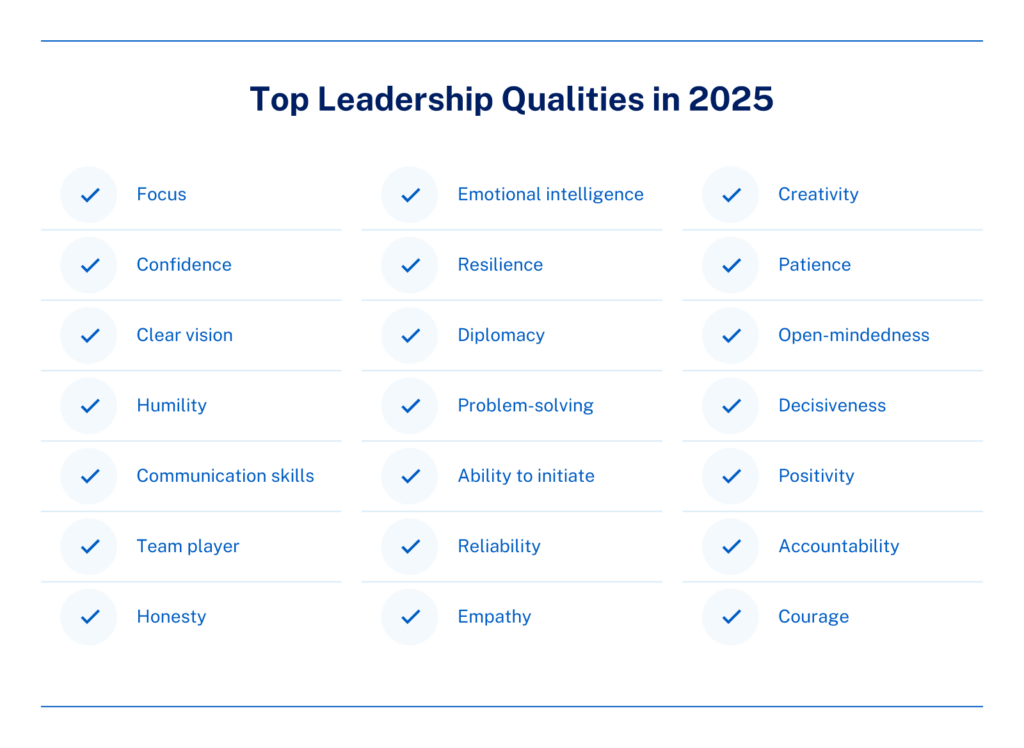 Top Leadership Qualities in 2025

Focus
Confidence
Clear vision
Humility
Communication skills
Team player
Honesty

Emotional intelligence
Resilience
Diplomacy
Problem-solving
Ability to initiate
Reliability
Empathy

Creativity
Patience
Open-mindedness
Decisiveness
Positivity
Accountability
Courage